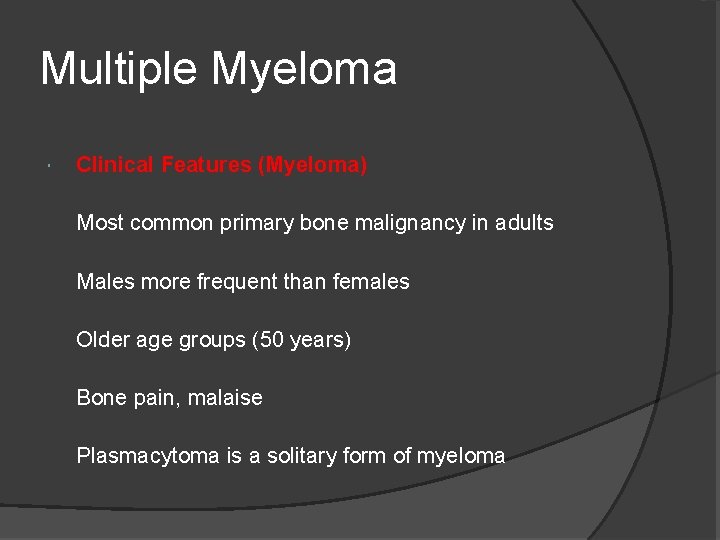 Multiple Myeloma

Clinical Features (Myeloma)

Most common primary bone malignancy in adults

Males more frequent than females

Older age groups (50 years)

Bone pain, malaise

Plasmacytoma is a solitary form of myeloma